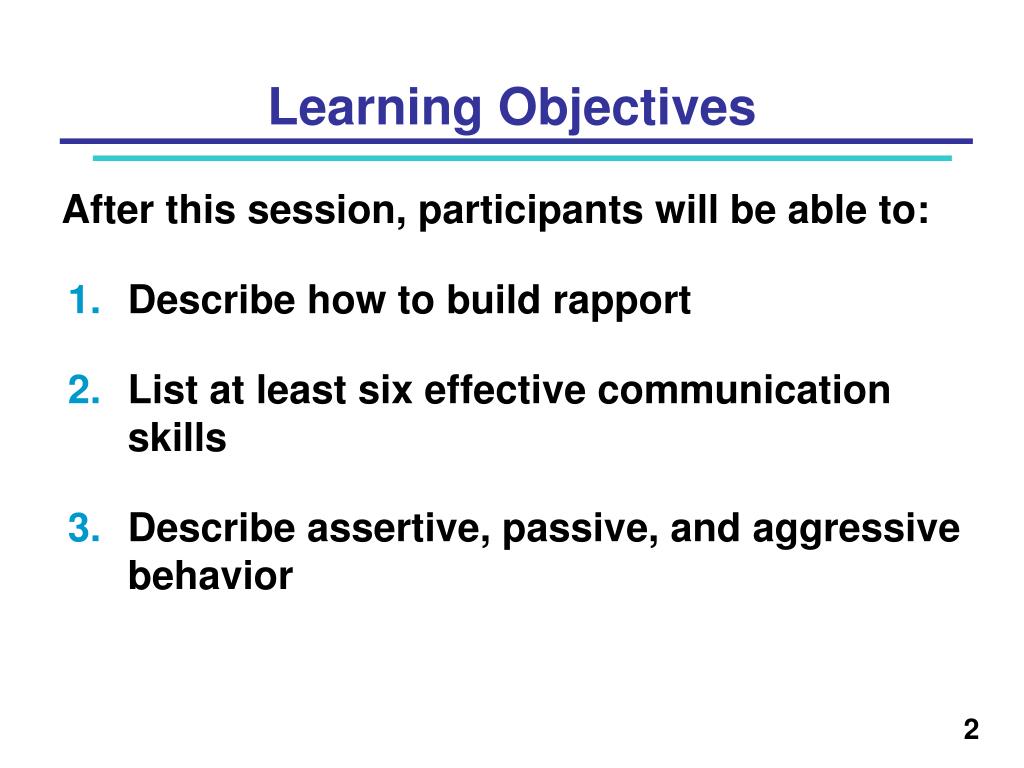 Learning Objectives

After this session, participants will be able to:

1. Describe how to build rapport

2. List at least six effective communication skills

3. Describe assertive, passive, and aggressive behavior

2